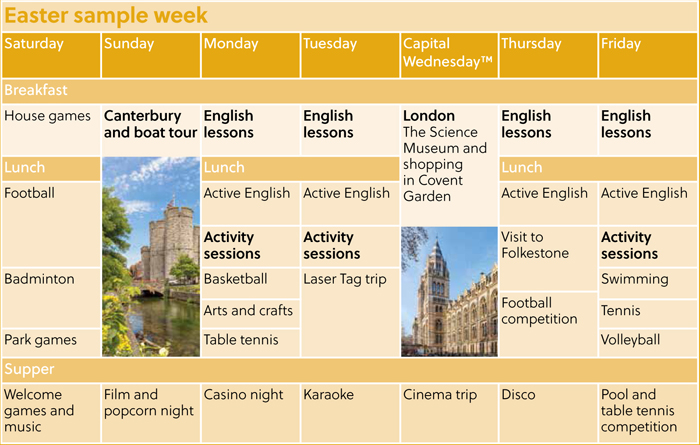 Easter sample week

| Saturday | Sunday | Monday | Tuesday | Capital Wednesday™ | Thursday | Friday |
|---|---|---|---|---|---|---|
| Breakfast | | | | | | |
| House games | **Canterbury and boat tour** | **English lessons** | **English lessons** | **London** The Science Museum and shopping in Covent Garden | **English lessons** | **English lessons** |
| Lunch | | Lunch | | | Lunch | |
| Football | | Active English | Active English | | Active English | Active English |
| | | **Activity sessions** | **Activity sessions** | | Visit to Folkestone | **Activity sessions** |
| Badminton | | Basketball | Laser Tag trip | | | Swimming |
| | | Arts and crafts | | | Football competition | Tennis |
| Park games | | Table tennis | | | | Volleyball |
| Supper | | | | | | |
| Welcome games and music | Film and popcorn night | Casino night | Karaoke | Cinema trip | Disco | Pool and table tennis competition |